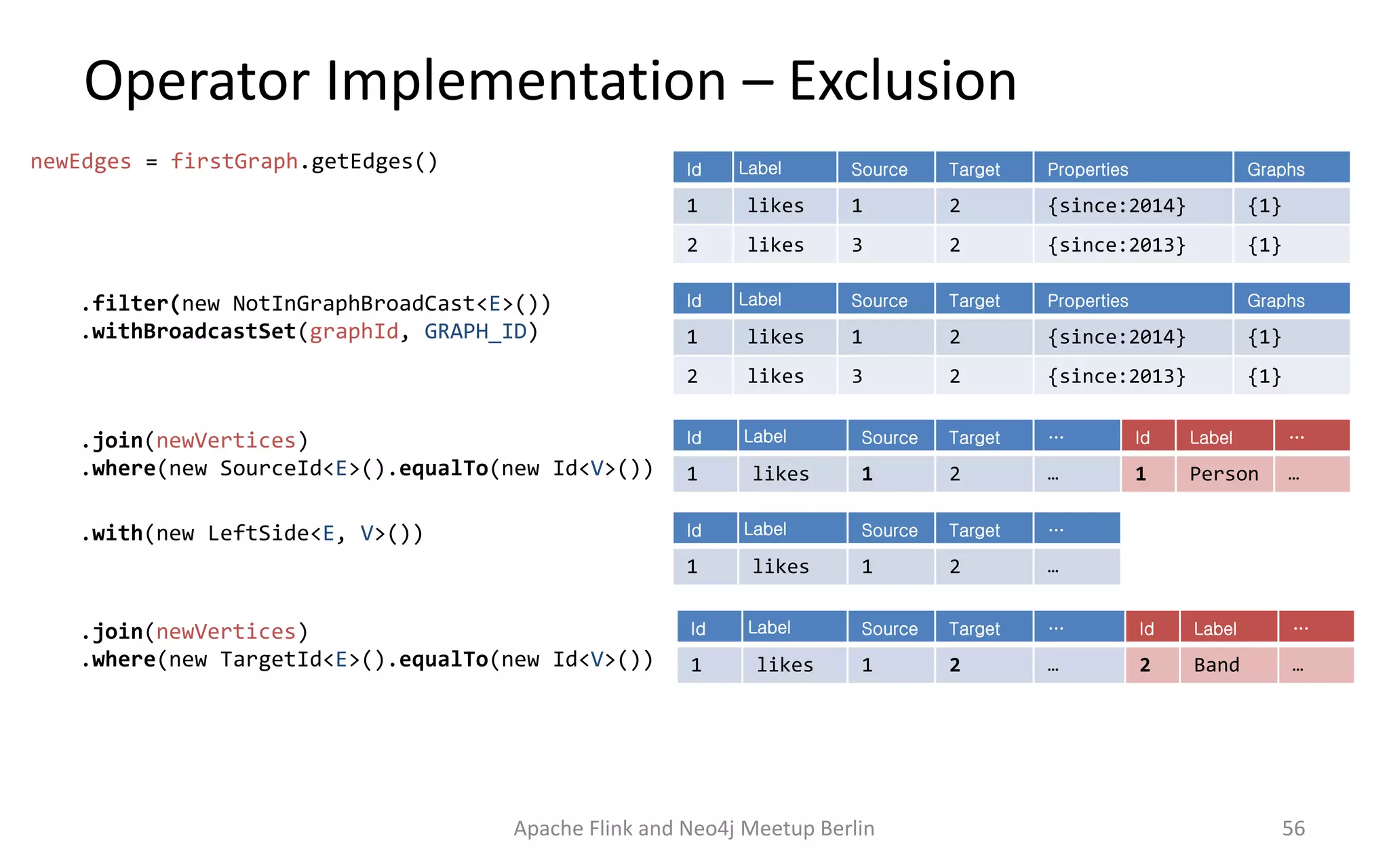 Operator Implementation – Exclusion

newEdges = firstGraph.getEdges()

| Id | Label | Source | Target | Properties | Graphs |
|---|---|---|---|---|---|
| 1 | likes | 1 | 2 | {since:2014} | {1} |
| 2 | likes | 3 | 2 | {since:2013} | {1} |

.filter(new NotInGraphBroadCast<E>())
.withBroadcastSet(graphId, GRAPH_ID)

| Id | Label | Source | Target | Properties | Graphs |
|---|---|---|---|---|---|
| 1 | likes | 1 | 2 | {since:2014} | {1} |
| 2 | likes | 3 | 2 | {since:2013} | {1} |

.join(newVertices)
.where(new SourceId<E>().equalTo(new Id<V>())

| Id | Label | Source | Target | … | Id | Label | … |
|---|---|---|---|---|---|---|---|
| 1 | likes | 1 | 2 | … | 1 | Person | … |

.with(new LeftSide<E, V>())

| Id | Label | Source | Target | … |
|---|---|---|---|---|
| 1 | likes | 1 | 2 | … |

.join(newVertices)
.where(new TargetId<E>().equalTo(new Id<V>())

| Id | Label | Source | Target | … | Id | Label | … |
|---|---|---|---|---|---|---|---|
| 1 | likes | 1 | 2 | … | 2 | Band | … |

Apache Flink and Neo4j Meetup Berlin 56